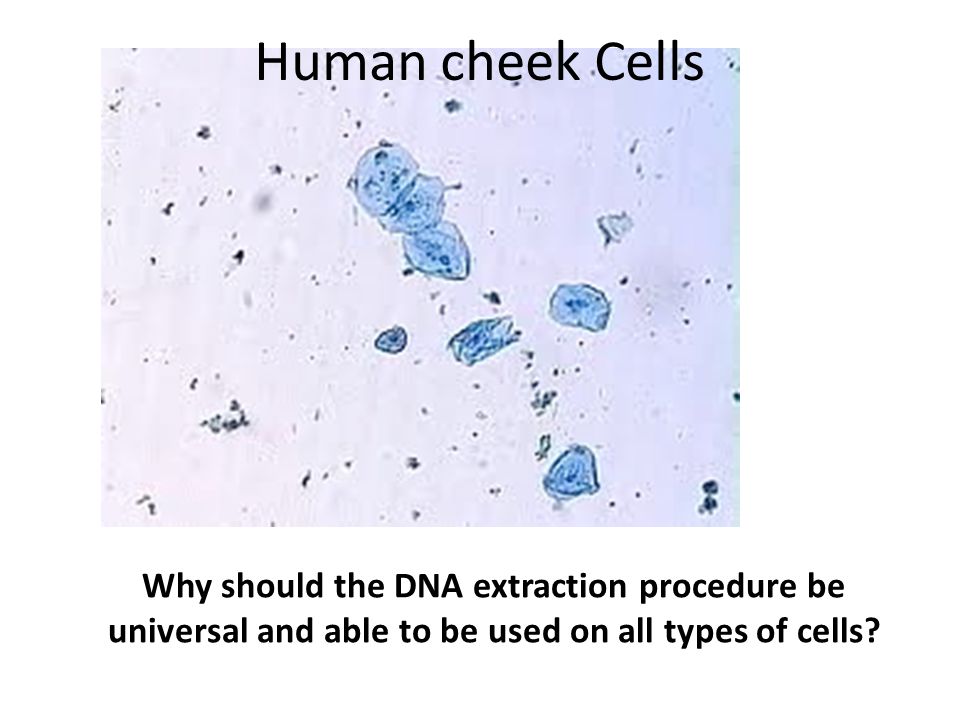 Human cheek Cells

Why should the DNA extraction procedure be universal and able to be used on all types of cells?